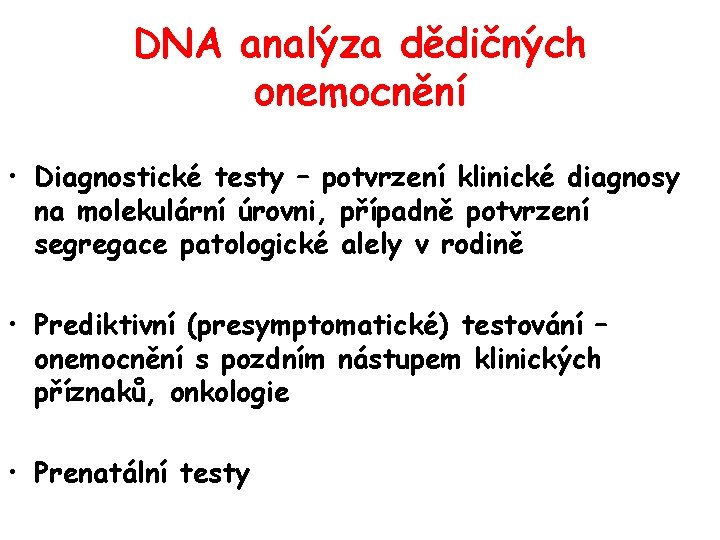 DNA analýza dědičných onemocnění

• Diagnostické testy – potvrzení klinické diagnosy na molekulární úrovni, případně potvrzení segregace patologické alely v rodině

• Prediktivní (presymptomatické) testování – onemocnění s pozdním nástupem klinických příznaků, onkologie

• Prenatální testy